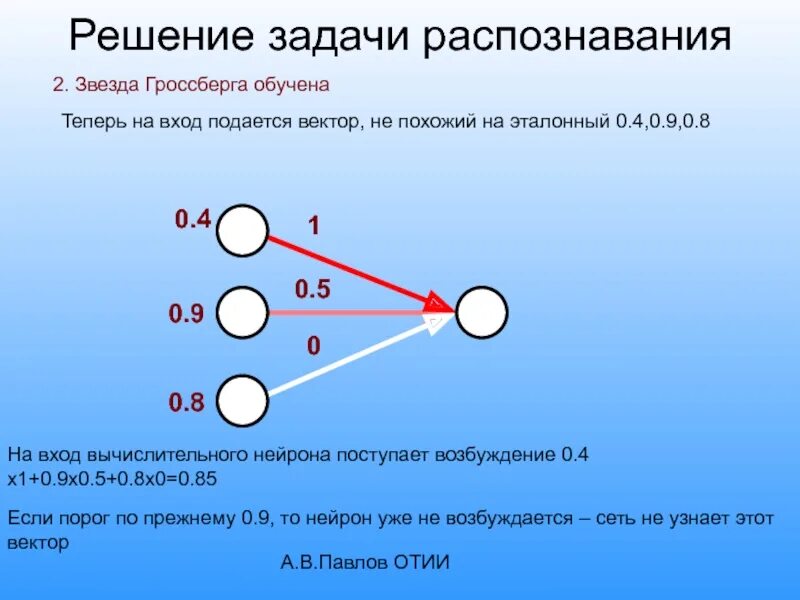 Решение задачи распознавания

2. Звезда Гроссберга обучена

Теперь на вход подается вектор, не похожий на эталонный 0.4,0.9,0.8

0.4

1

0.5

0.9

0

0.8

На вход вычислительного нейрона поступает возбуждение 0.4 x1+0.9x0.5+0.8x0=0.85

Если порог по прежнему 0.9, то нейрон уже не возбуждается – сеть не узнает этот вектор

А.В.Павлов ОТИИ